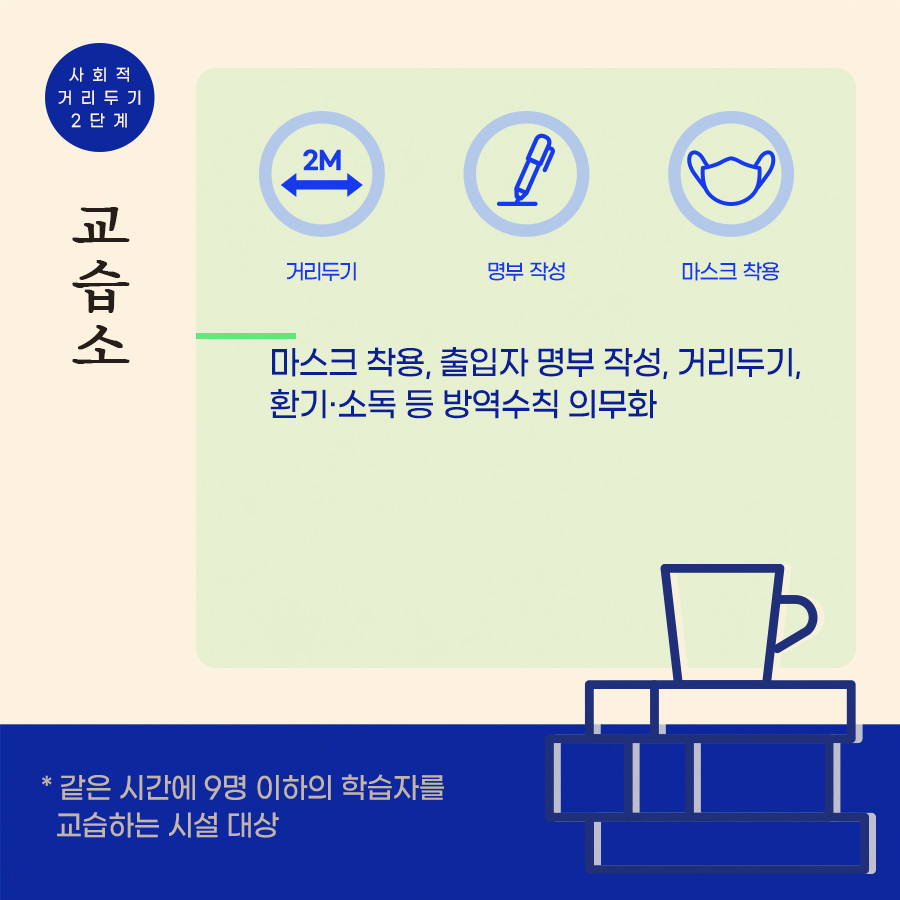 사회적
거리두기
2단계

교습소

2M

거리두기

명부 작성

마스크 착용

마스크 착용, 출입자 명부 작성, 거리두기, 환기·소독 등 방역수칙 의무화

* 같은 시간에 9명 이하의 학습자를 교습하는 시설 대상